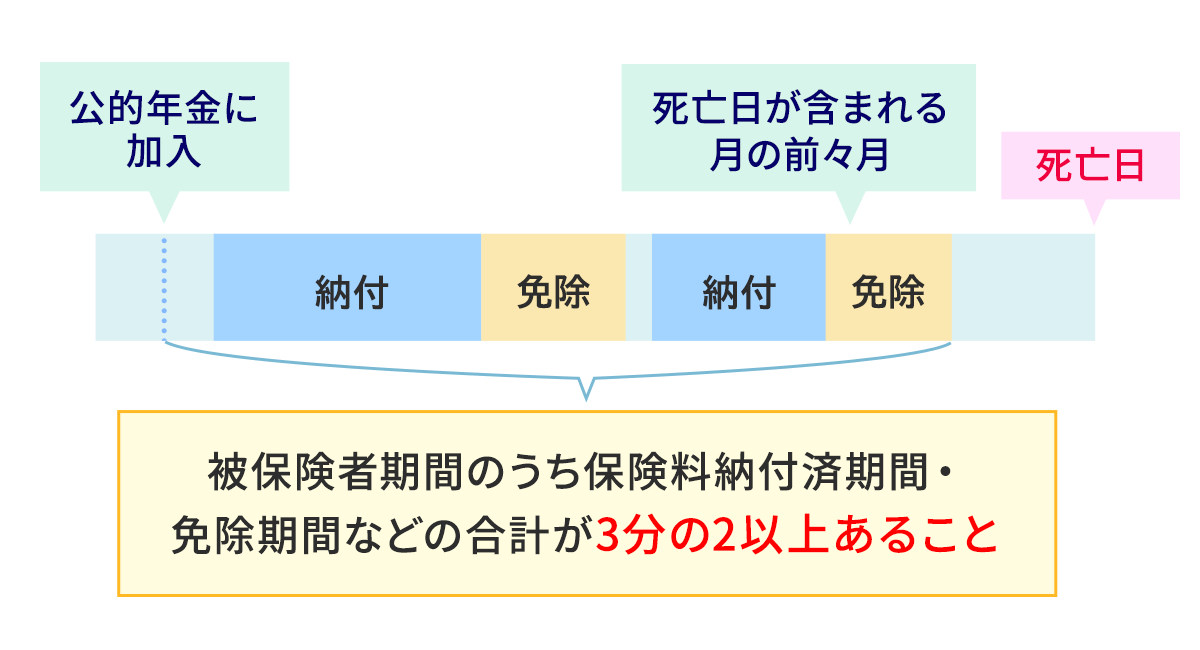 公的年金に加入

死亡日が含まれる月の前々月

死亡日

納付 免除 納付 免除

被保険者期間のうち保険料納付済期間・免除期間などの合計が3分の2以上あること